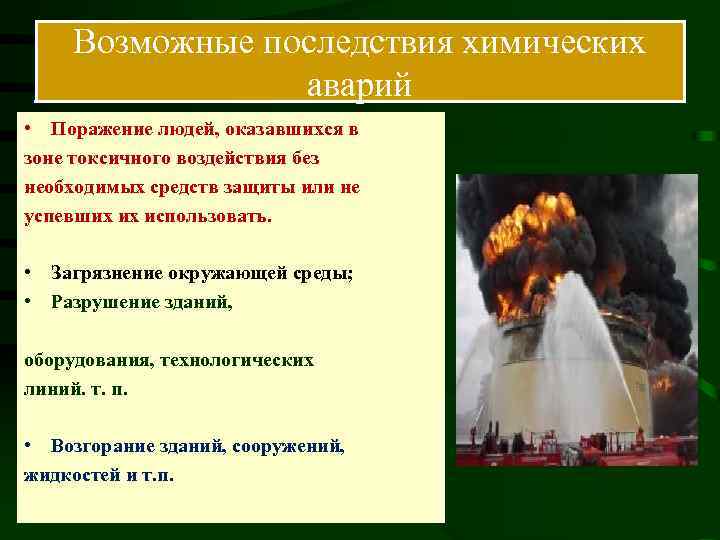 Возможные последствия химических аварий

• Поражение людей, оказавшихся в зоне токсичного воздействия без необходимых средств защиты или не успевших их использовать.

• Загрязнение окружающей среды;
• Разрушение зданий,

оборудования, технологических линий. т. п.

• Возгорание зданий, сооружений, жидкостей и т.п.